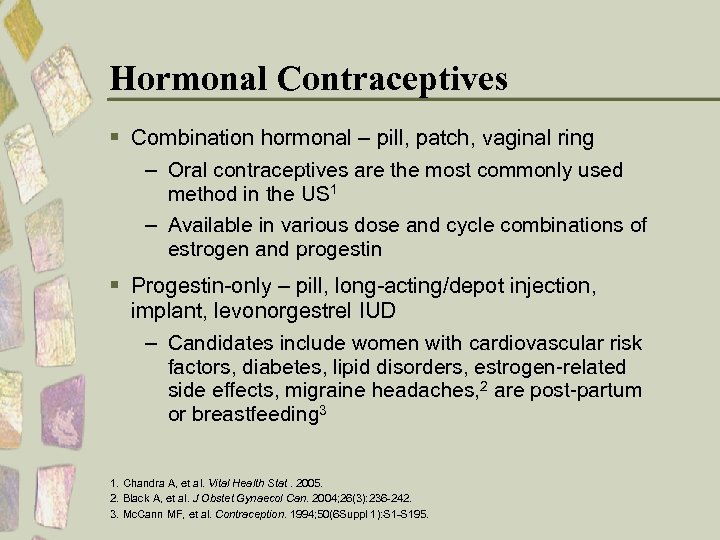 Hormonal Contraceptives

▪ Combination hormonal – pill, patch, vaginal ring

– Oral contraceptives are the most commonly used method in the US$^1$

– Available in various dose and cycle combinations of estrogen and progestin

▪ Progestin-only – pill, long-acting/depot injection, implant, levonorgestrel IUD

– Candidates include women with cardiovascular risk factors, diabetes, lipid disorders, estrogen-related side effects, migraine headaches,$^2$ are post-partum or breastfeeding$^3$

1. Chandra A, et al. Vital Health Stat . 2005.
2. Black A, et al. J Obstet Gynaecol Can. 2004;26(3):236-242.
3. McCann MF, et al. Contraception. 1994;50(6Suppl 1):S1-S195.